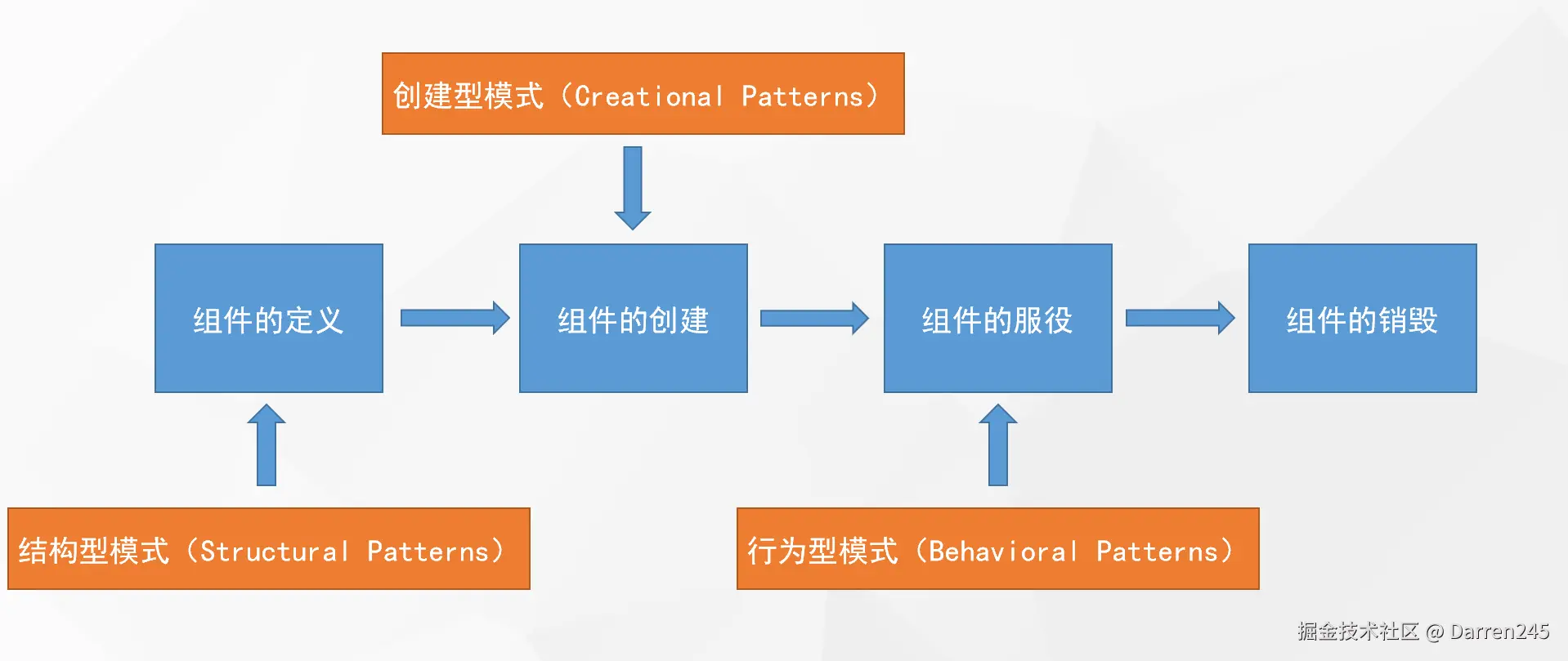 创建型模式（Creational Patterns）

组件的定义

组件的创建

组件的服役

组件的销毁

结构型模式（Structural Patterns）

行为型模式（Behavioral Patterns）

掘金技术社区 @ Darren245